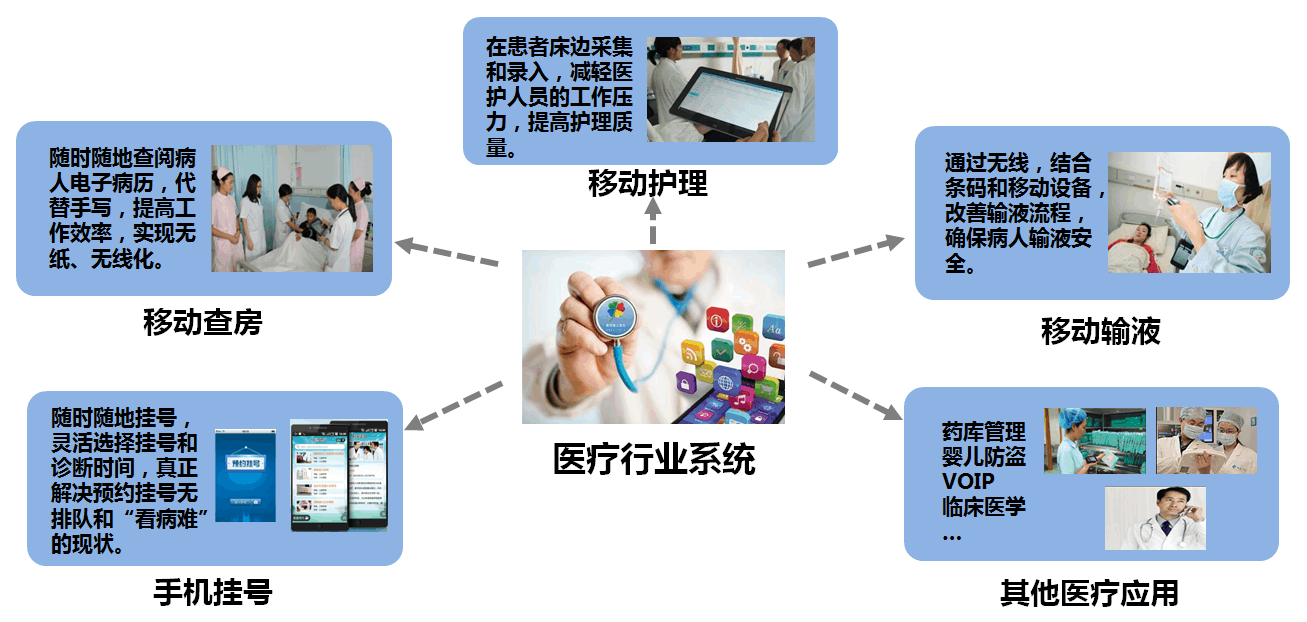 在患者床边采集和录入，减轻医护人员的工作压力，提高护理质量。

移动护理

随时随地查阅病人电子病历，代替手写，提高工作效率，实现无纸、无线化。

移动查房

通过无线，结合条码和移动设备，改善输液流程，确保病人输液安全。

移动输液

医疗行业系统

随时随地挂号，灵活选择挂号和诊断时间，真正解决预约挂号无排队和“看病难”的现状。

预约挂号

手机挂号

药库管理
婴儿防盗
VOIP
临床医学
…

其他医疗应用